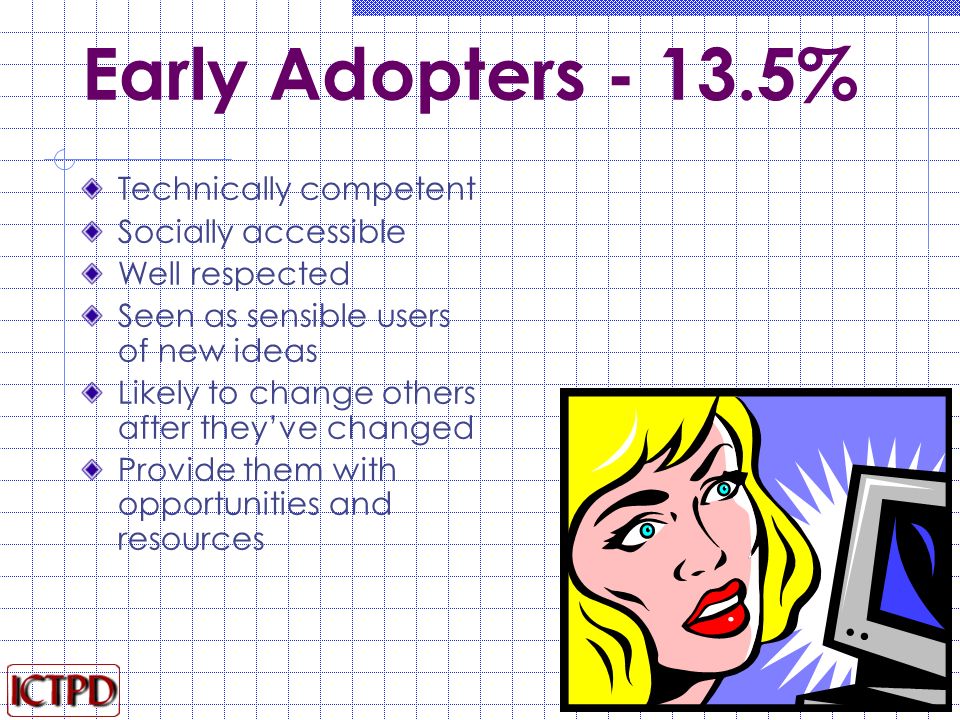 Early Adopters - 13.5%

Technically competent

Socially accessible

Well respected

Seen as sensible users of new ideas

Likely to change others after they've changed

Provide them with opportunities and resources

ICTPD